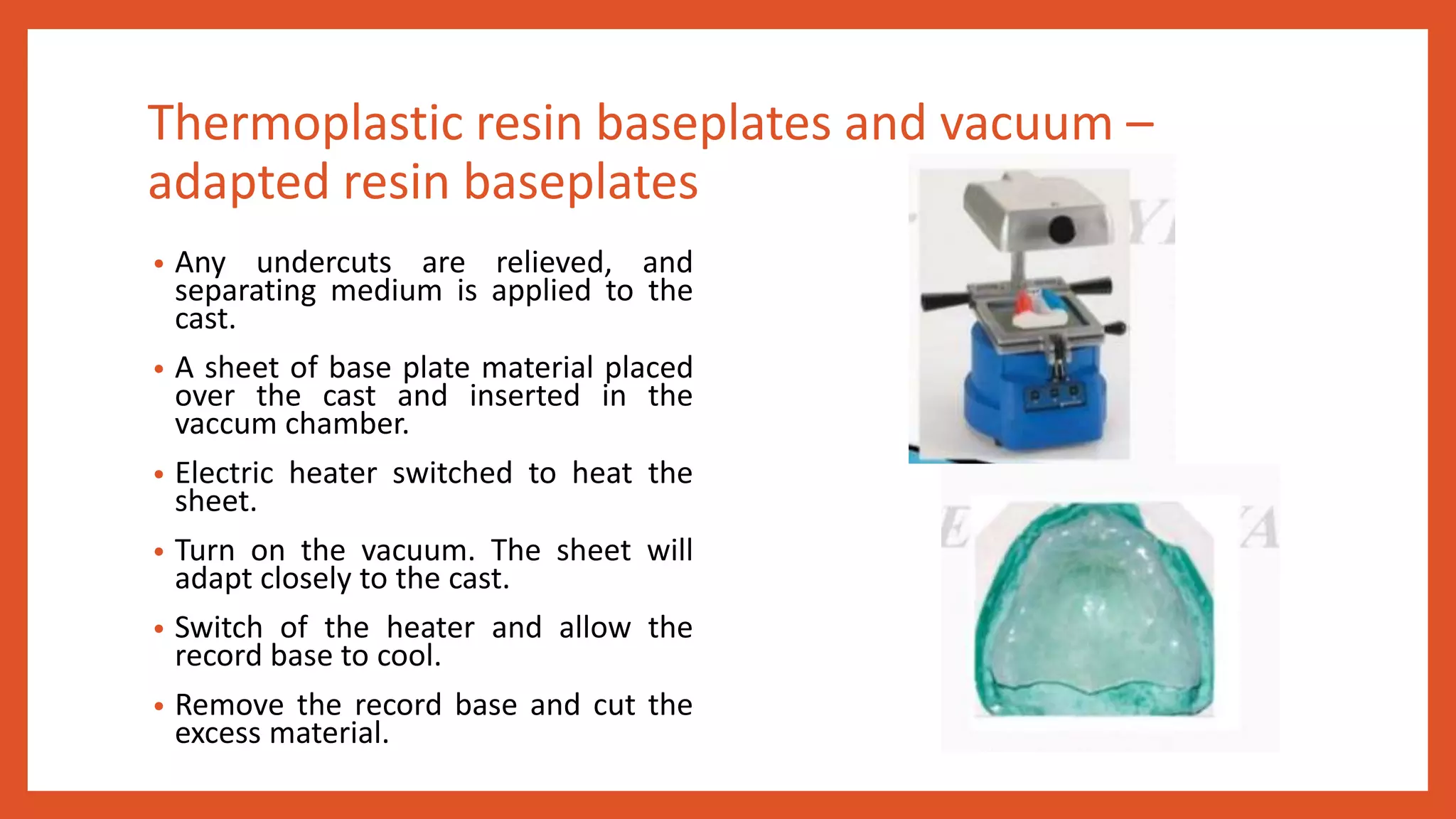 Thermoplastic resin baseplates and vacuum – adapted resin baseplates

• Any undercuts are relieved, and separating medium is applied to the cast.

• A sheet of base plate material placed over the cast and inserted in the vaccum chamber.

• Electric heater switched to heat the sheet.

• Turn on the vacuum. The sheet will adapt closely to the cast.

• Switch of the heater and allow the record base to cool.

• Remove the record base and cut the excess material.